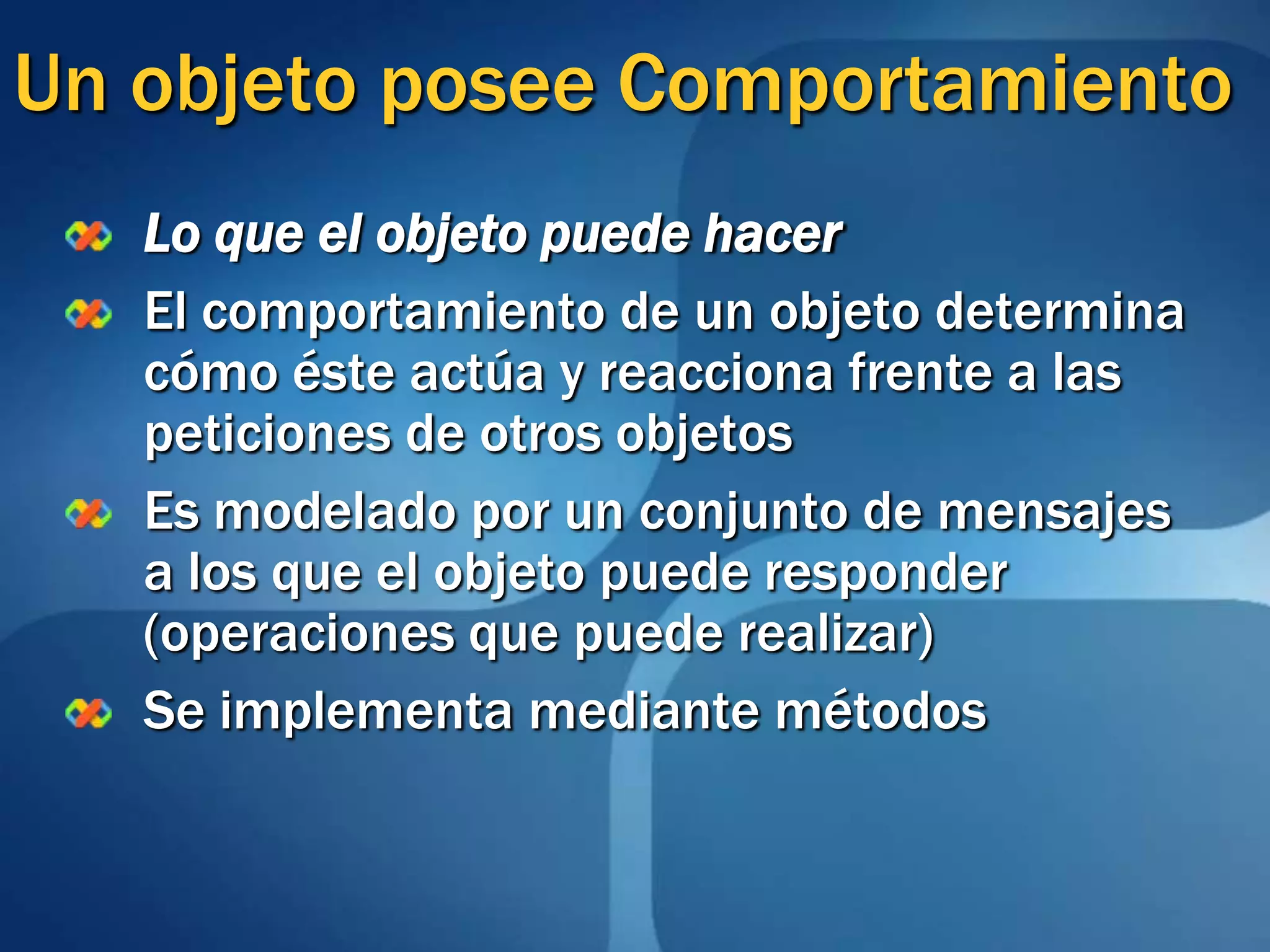 Un objeto posee Comportamiento

Lo que el objeto puede hacer

El comportamiento de un objeto determina cómo éste actúa y reacciona frente a las peticiones de otros objetos

Es modelado por un conjunto de mensajes a los que el objeto puede responder (operaciones que puede realizar)

Se implementa mediante métodos